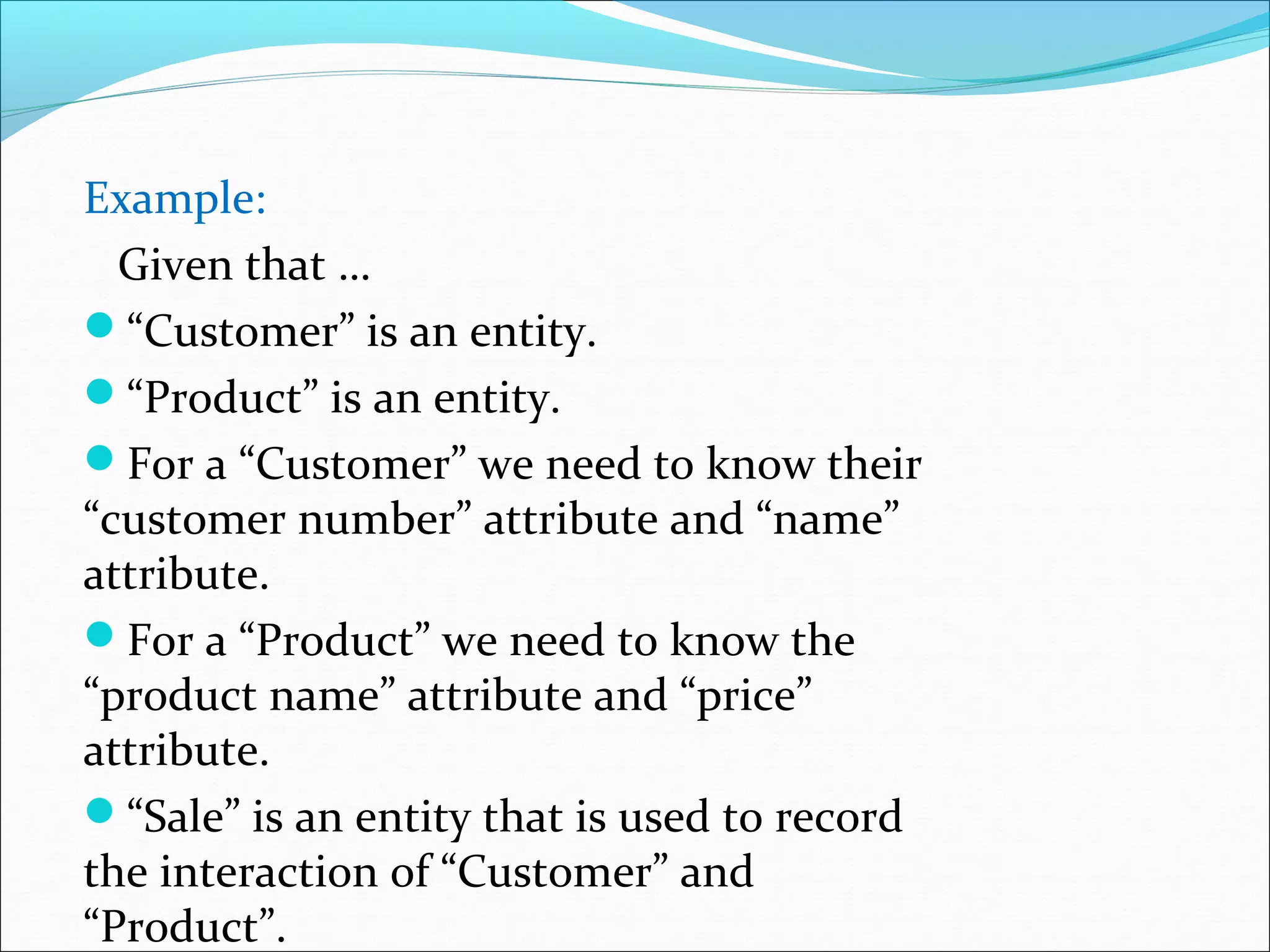 Example:

Given that …

- “Customer” is an entity.
- “Product” is an entity.
- For a “Customer” we need to know their “customer number” attribute and “name” attribute.
- For a “Product” we need to know the “product name” attribute and “price” attribute.
- “Sale” is an entity that is used to record the interaction of “Customer” and “Product”.